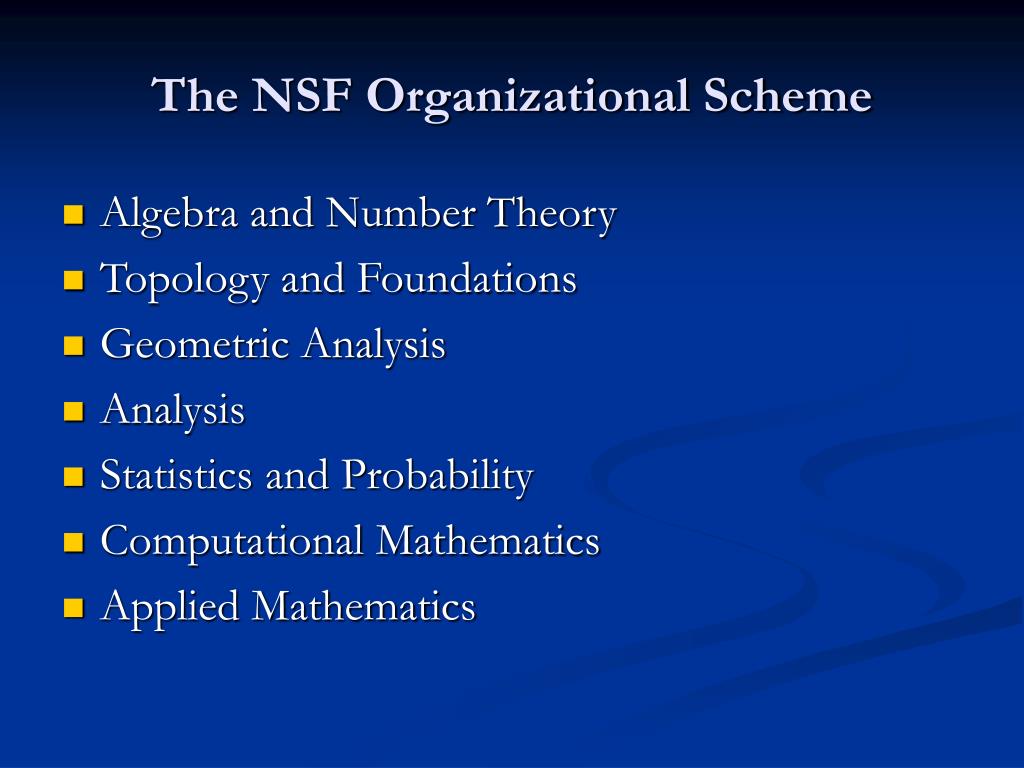 The NSF Organizational Scheme

- Algebra and Number Theory
- Topology and Foundations
- Geometric Analysis
- Analysis
- Statistics and Probability
- Computational Mathematics
- Applied Mathematics